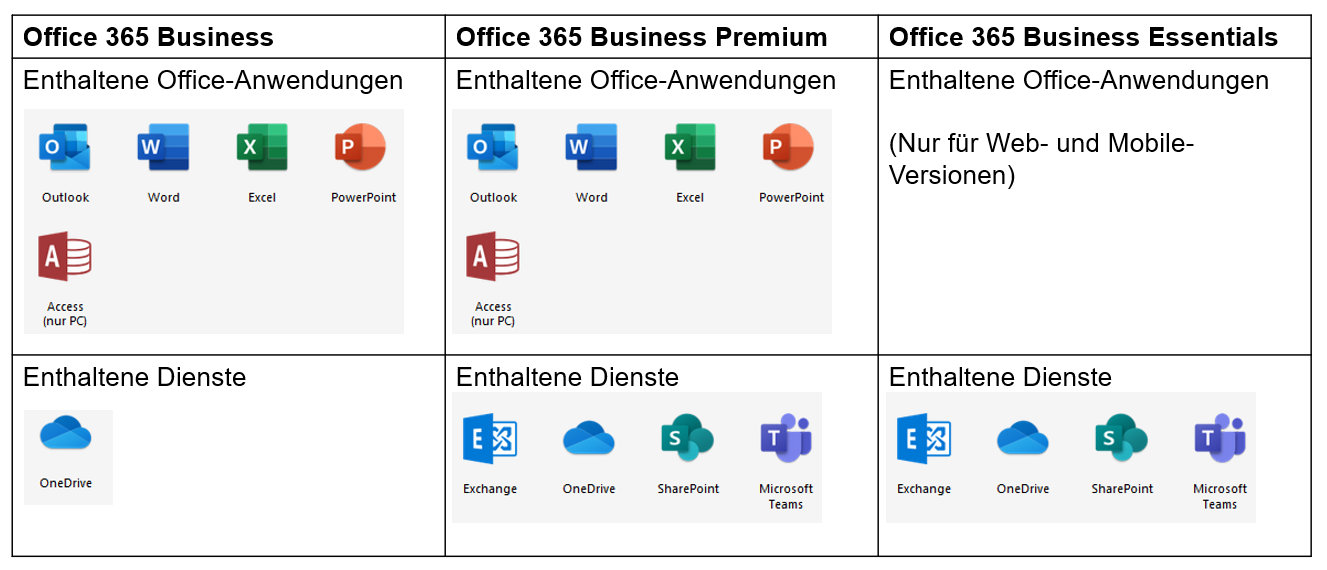 | Office 365 Business | Office 365 Business Premium | Office 365 Business Essentials |
|---|---|---|
| Enthaltene Office-Anwendungen Outlook Word Excel PowerPoint Access (nur PC) | Enthaltene Office-Anwendungen Outlook Word Excel PowerPoint Access (nur PC) | Enthaltene Office-Anwendungen (Nur für Web- und Mobile-Versionen) |
| Enthaltene Dienste OneDrive | Enthaltene Dienste Exchange OneDrive SharePoint Microsoft Teams | Enthaltene Dienste Exchange OneDrive SharePoint Microsoft Teams |